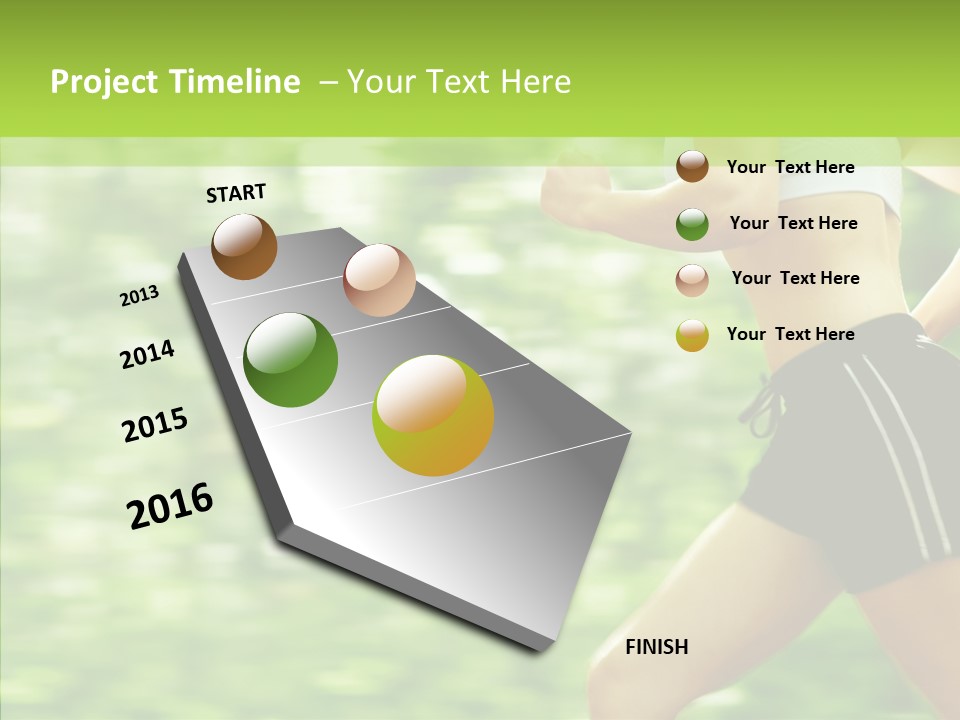 Project Timeline – Your Text Here

START

2013

2014

2015

2016

FINISH

Your Text Here

Your Text Here

Your Text Here

Your Text Here